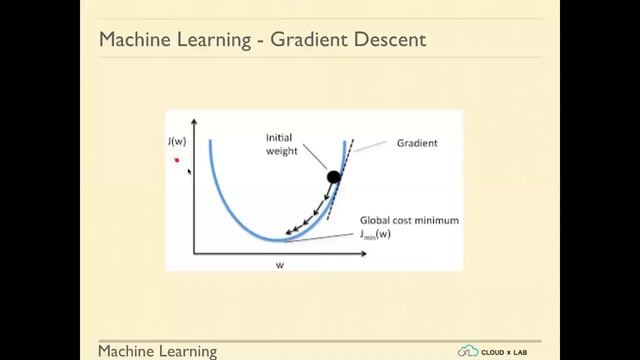 Machine Learning - Gradient Descent

J(w)

Initial weight

Gradient

Global cost minimum $J_{min}(w)$

w

Machine Learning

CLOUD x LAB